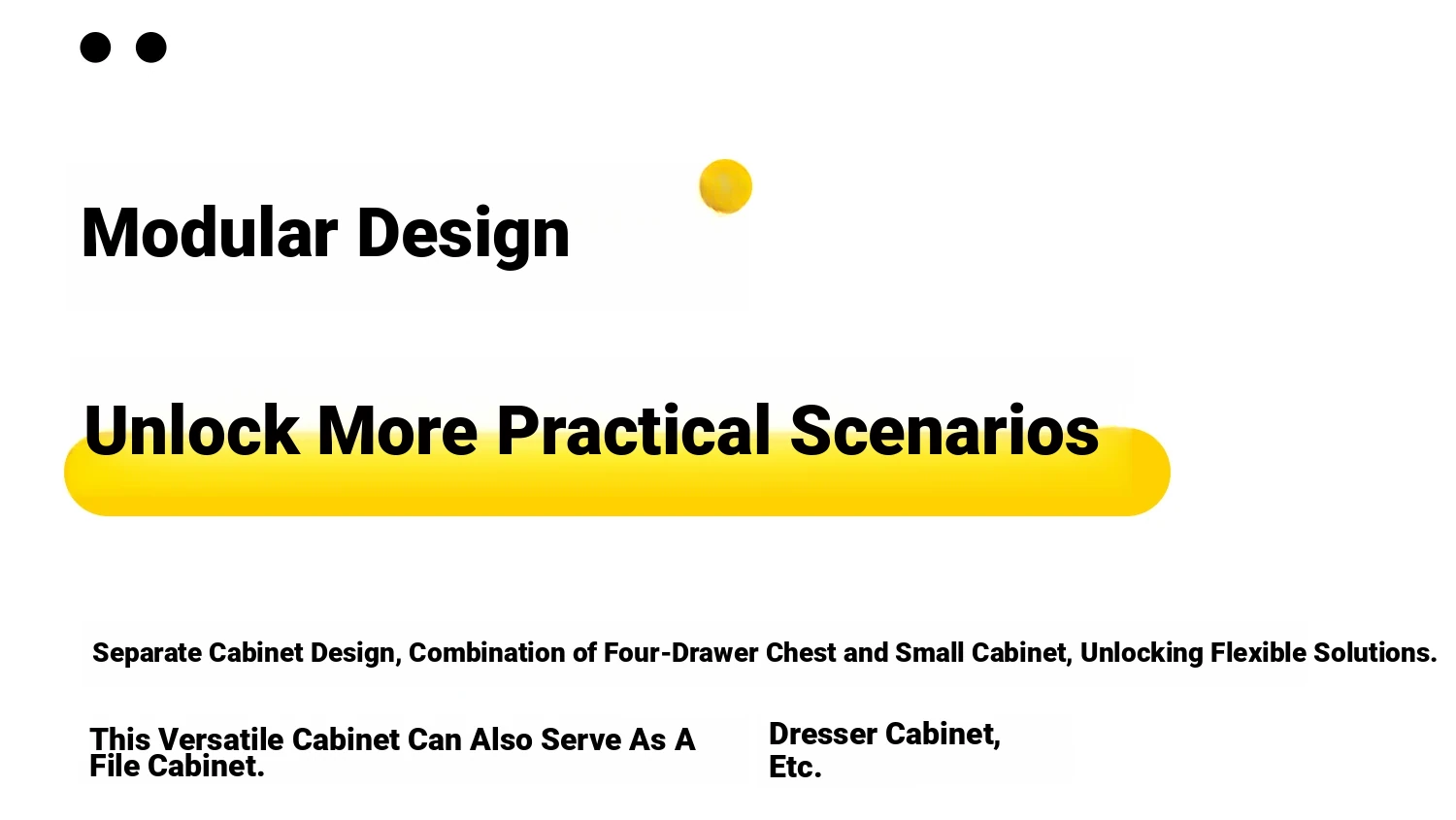 Modular Design

Unlock More Practical Scenarios

Separate Cabinet Design, Combination of Four-Drawer Chest and Small Cabinet, Unlocking Flexible Solutions.

This Versatile Cabinet Can Also Serve As A File Cabinet.

Dresser Cabinet, Etc.